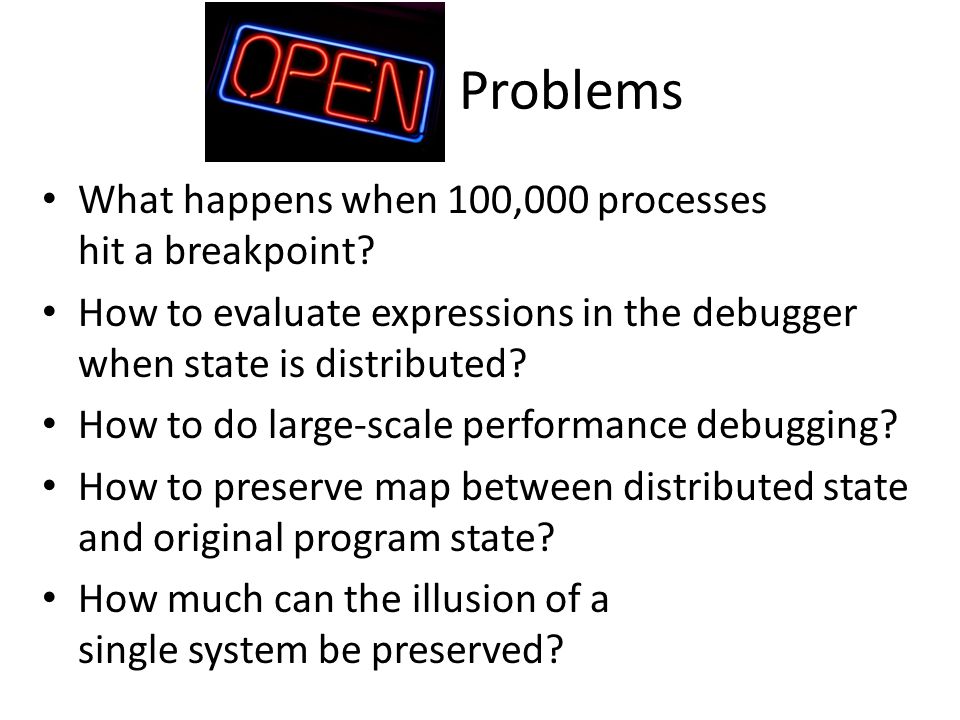 OPEN Problems

• What happens when 100,000 processes hit a breakpoint?
• How to evaluate expressions in the debugger when state is distributed?
• How to do large-scale performance debugging?
• How to preserve map between distributed state and original program state?
• How much can the illusion of a single system be preserved?